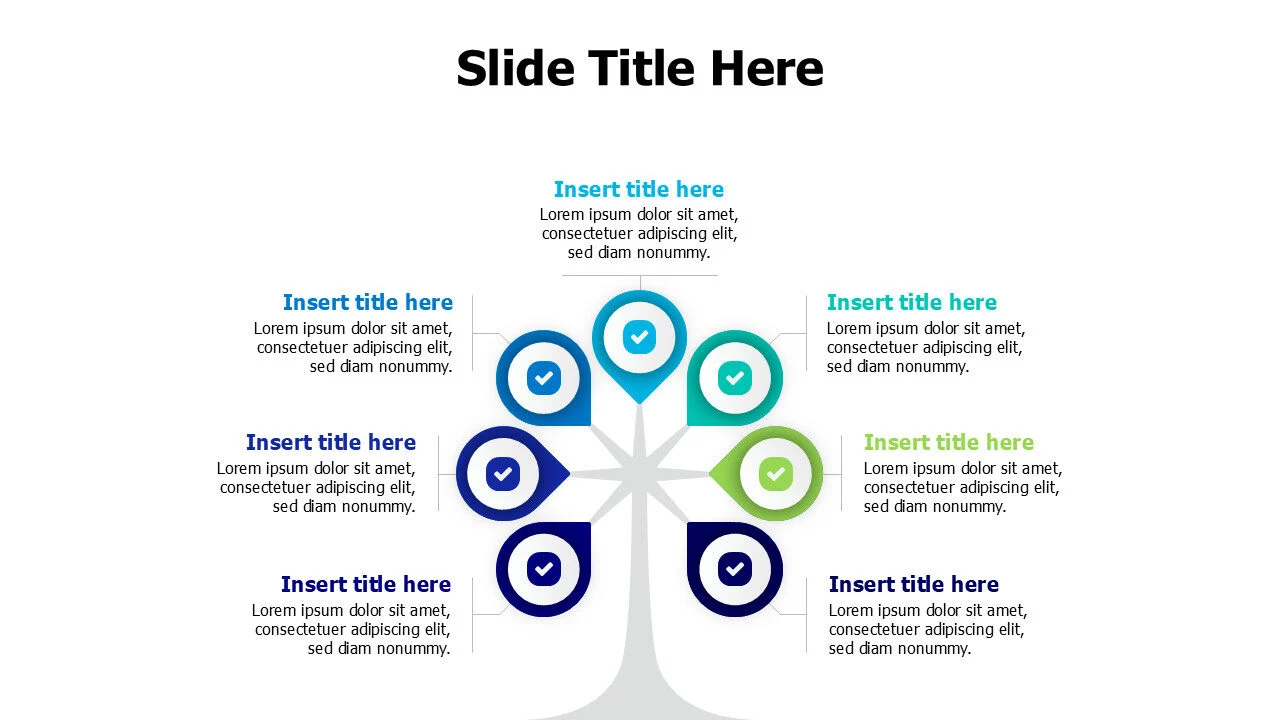 Slide Title Here

Insert title here
Lorem ipsum dolor sit amet, consectetuer adipiscing elit, sed diam nonummy.

Insert title here
Lorem ipsum dolor sit amet, consectetuer adipiscing elit, sed diam nonummy.

Insert title here
Lorem ipsum dolor sit amet, consectetuer adipiscing elit, sed diam nonummy.

Insert title here
Lorem ipsum dolor sit amet, consectetuer adipiscing elit, sed diam nonummy.

Insert title here
Lorem ipsum dolor sit amet, consectetuer adipiscing elit, sed diam nonummy.

Insert title here
Lorem ipsum dolor sit amet, consectetuer adipiscing elit, sed diam nonummy.

Insert title here
Lorem ipsum dolor sit amet, consectetuer adipiscing elit, sed diam nonummy.